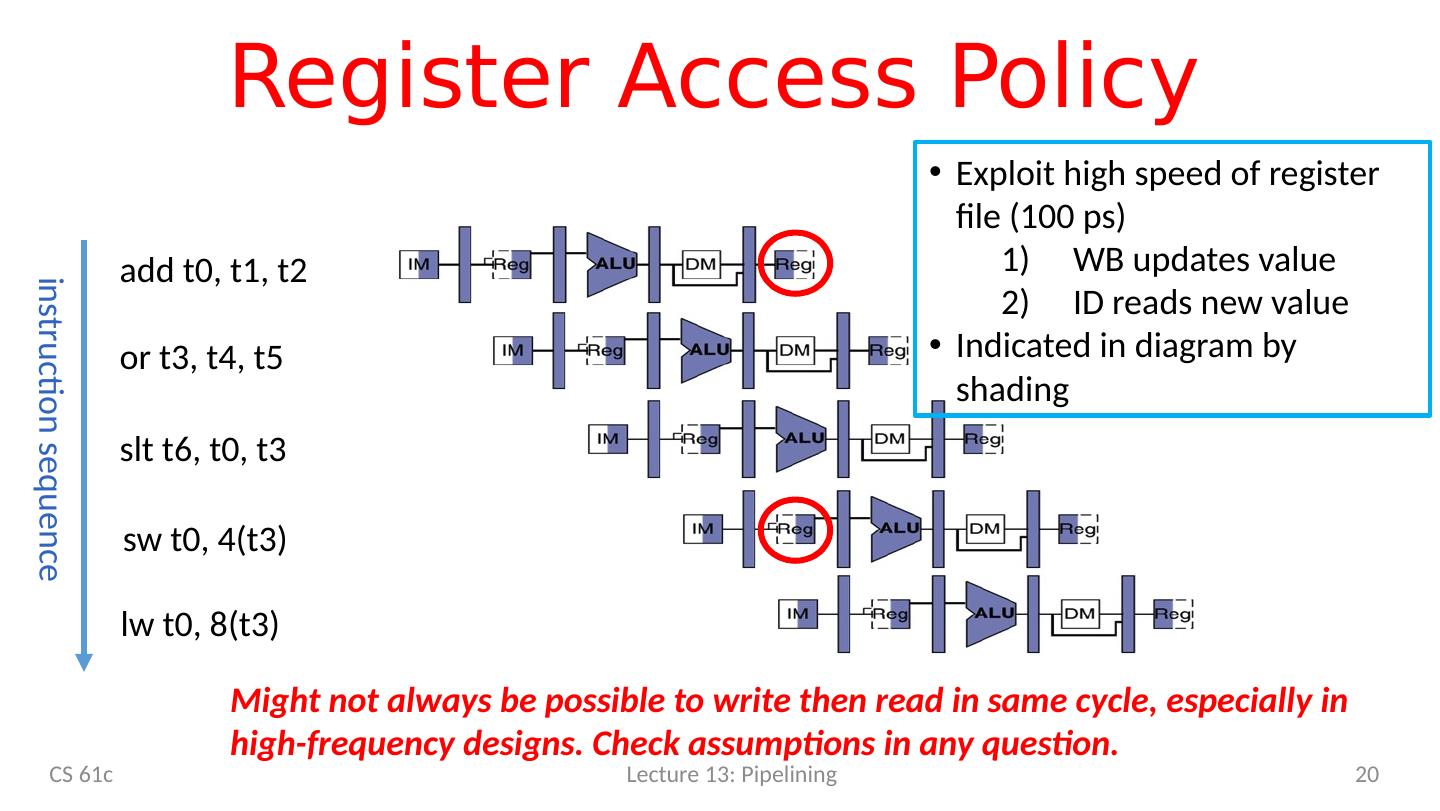 Register Access Policy

• Exploit high speed of register file (100 ps)
1) WB updates value
2) ID reads new value
• Indicated in diagram by shading

instruction sequence

add t0, t1, t2

IM Reg ALU DM Reg

or t3, t4, t5

IM Reg ALU DM Reg

slt t6, t0, t3

IM Reg ALU DM Reg

sw t0, 4(t3)

IM Reg ALU DM Reg

lw t0, 8(t3)

IM Reg ALU DM Reg

Might not always be possible to write then read in same cycle, especially in high-frequency designs. Check assumptions in any question.

CS 61c Lecture 13: Pipelining 20